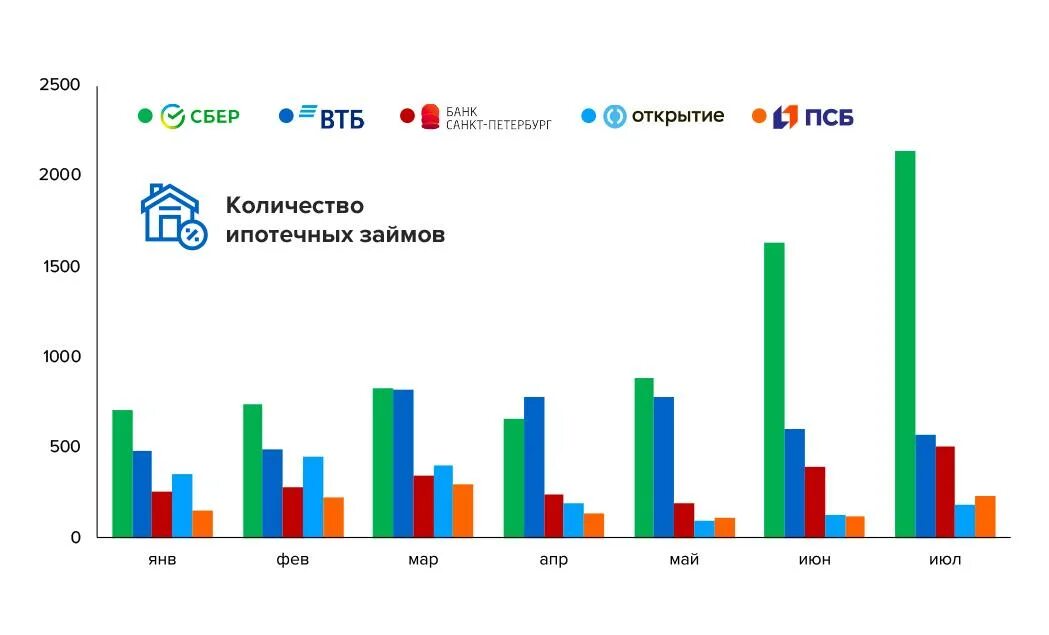 2500
2000
1500
1000
500
0

СБЕР
ВТБ
БАНК САНКТ-ПЕТЕРБУРГ
открытие
ПСБ

Количество ипотечных займов

янв
фев
мар
апр
май
июн
июл